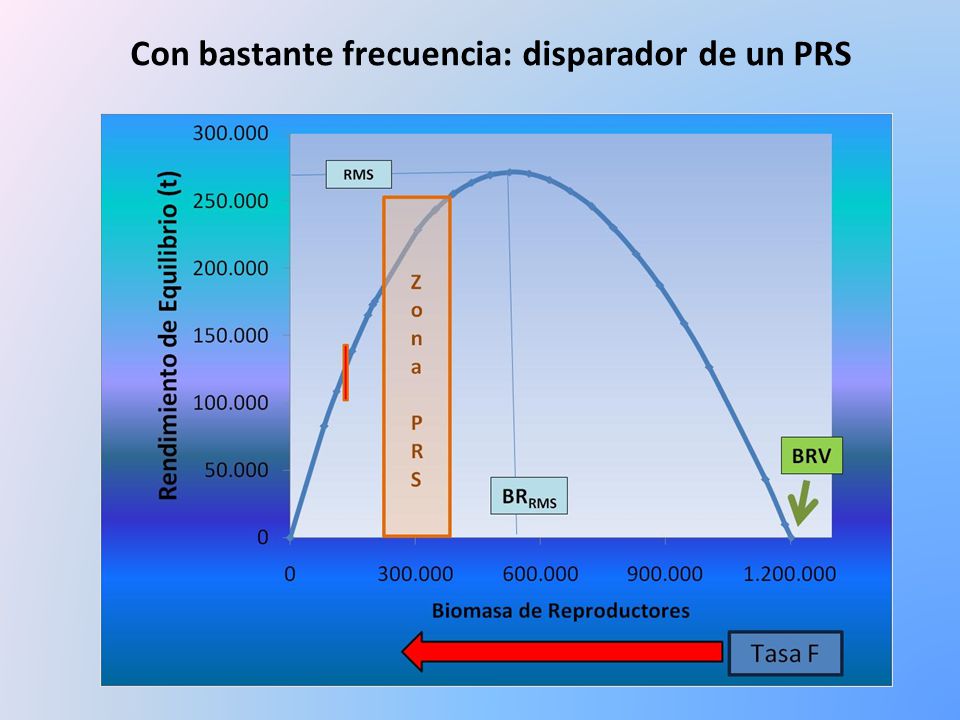 Con bastante frecuencia: disparador de un PRS

Rendimiento de Equilibrio (t)

300.000
250.000
200.000
150.000
100.000
50.000
0

RMS

Z o n a P R S

$BR_{RMS}$

BRV

0
300.000
600.000
900.000
1.200.000

Biomasa de Reproductores

Tasa F